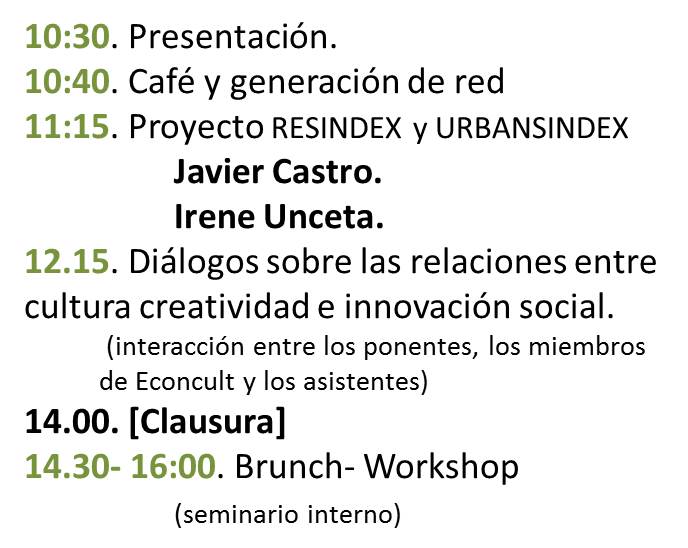 10:30. Presentación.
10:40. Café y generación de red
11:15. Proyecto RESINDEX y URBANSINDEX
Javier Castro.
Irene Unceta.
12.15. Diálogos sobre las relaciones entre cultura creatividad e innovación social.
(interacción entre los ponentes, los miembros de Econcult y los asistentes)
14.00. [Clausura]
14.30- 16:00. Brunch- Workshop
(seminario interno)